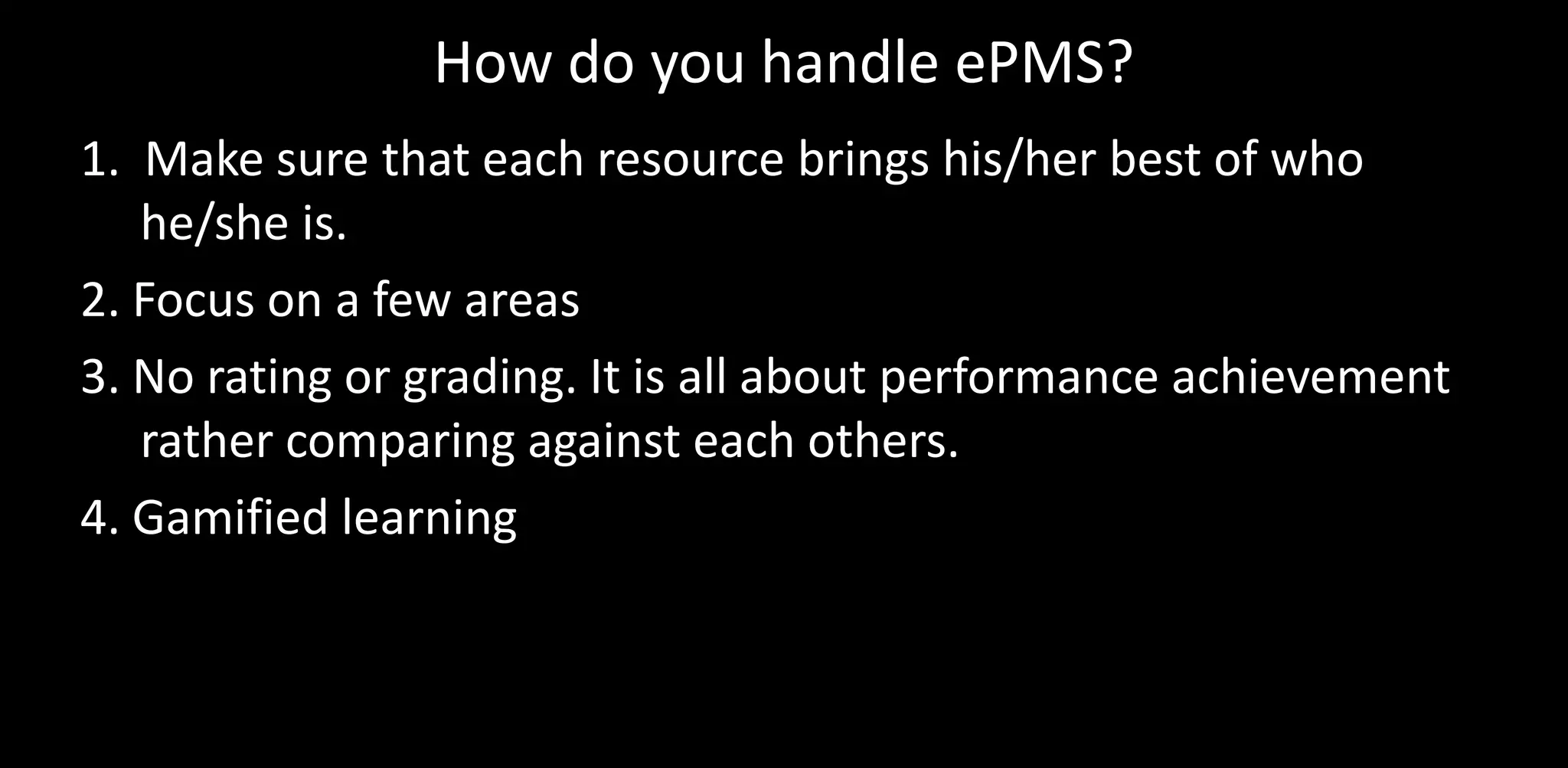 How do you handle ePMS?

1. Make sure that each resource brings his/her best of who he/she is.

2. Focus on a few areas

3. No rating or grading. It is all about performance achievement rather comparing against each others.

4. Gamified learning